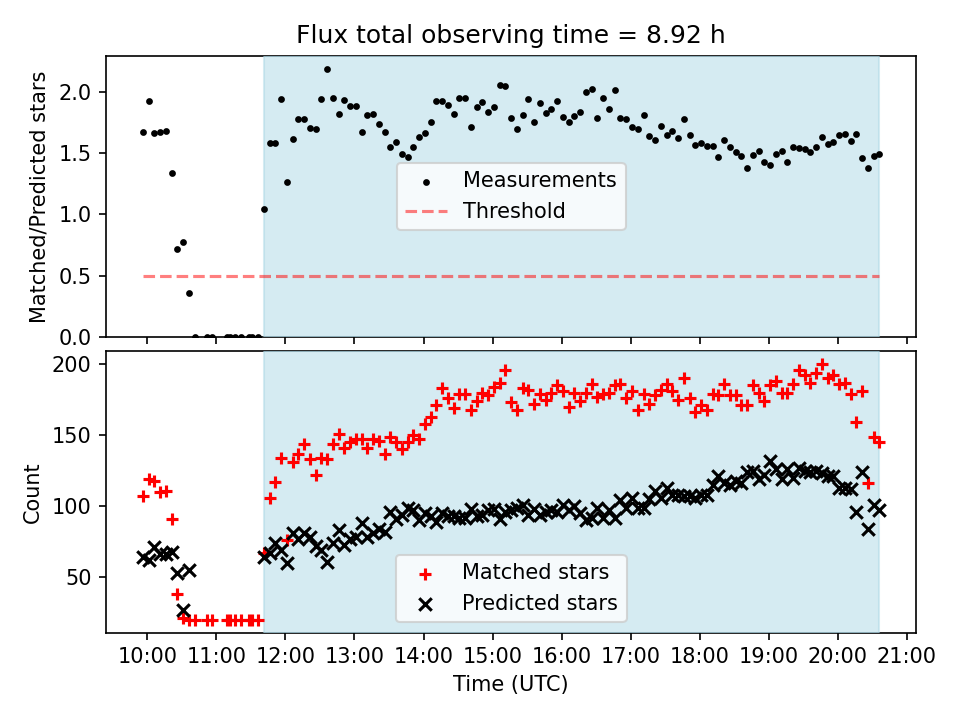 Flux total observing time = 8.92 h

Matched/Predicted stars

2.0
1.5
1.0
0.5
0.0

Measurements
Threshold

Count

200
150
100
50

Matched stars
Predicted stars

10:00 11:00 12:00 13:00 14:00 15:00 16:00 17:00 18:00 19:00 20:00 21:00

Time (UTC)